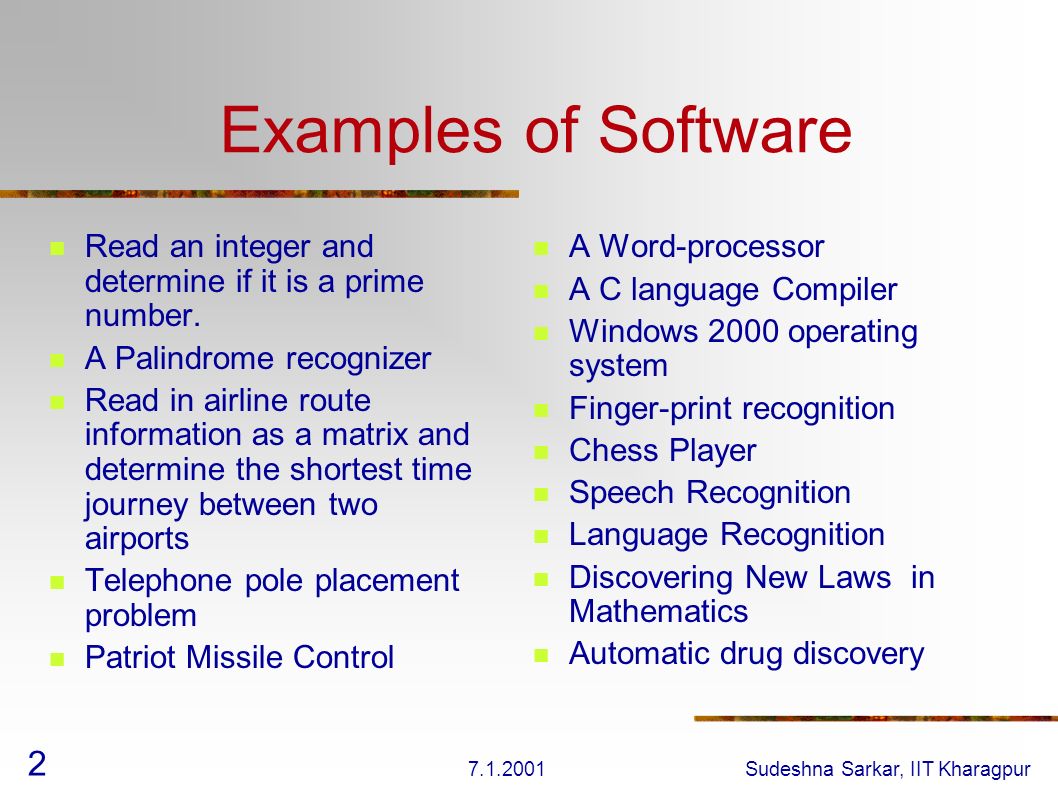 Examples of Software

- Read an integer and determine if it is a prime number.
- A Palindrome recognizer
- Read in airline route information as a matrix and determine the shortest time journey between two airports
- Telephone pole placement problem
- Patriot Missile Control

- A Word-processor
- A C language Compiler
- Windows 2000 operating system
- Finger-print recognition
- Chess Player
- Speech Recognition
- Language Recognition
- Discovering New Laws in Mathematics
- Automatic drug discovery

2

7.1.2001

Sudeshna Sarkar, IIT Kharagpur